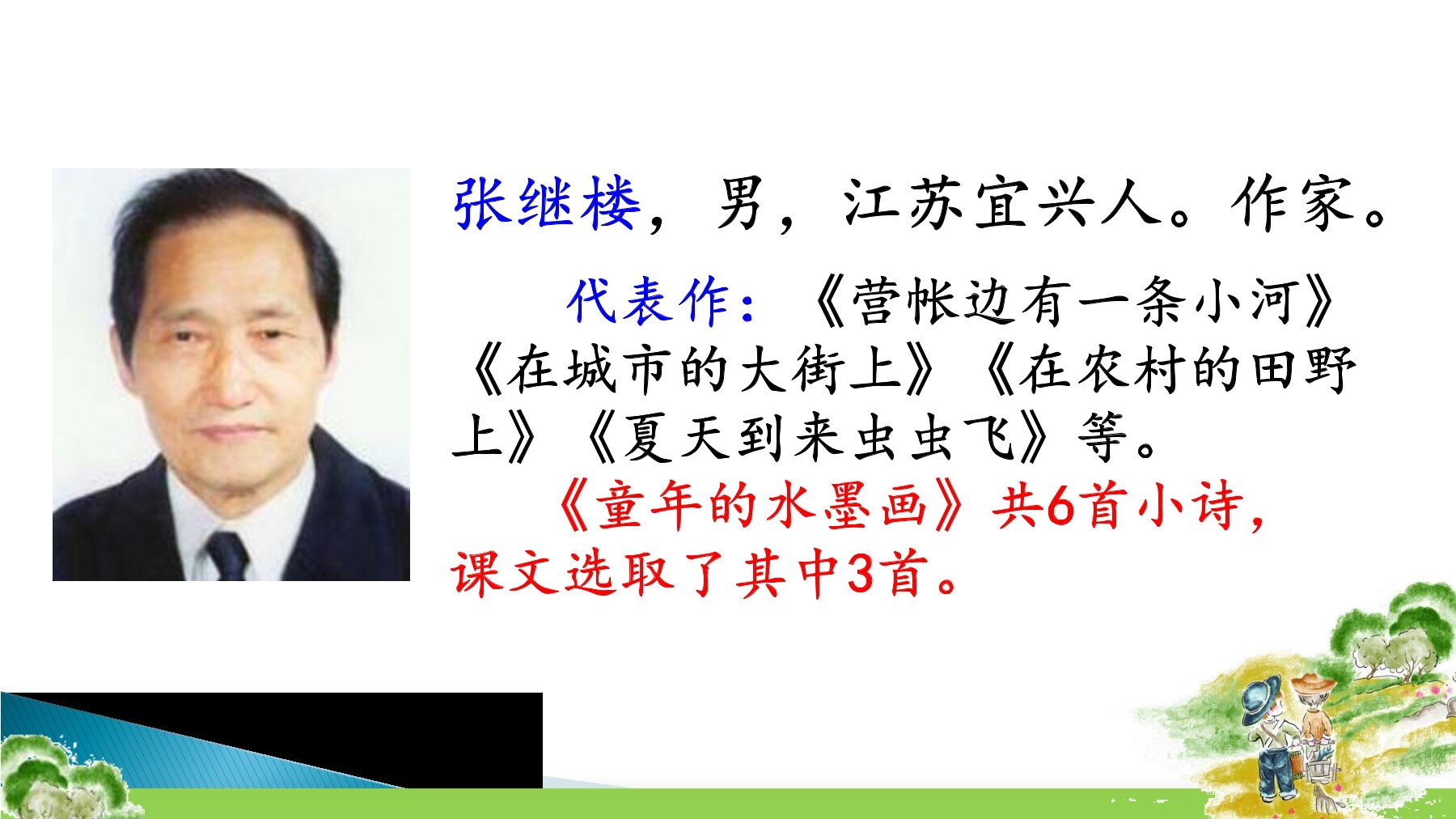 张继楼，男，江苏宜兴人。作家。

代表作：《营帐边有一条小河》《在城市的大街上》《在农村的田野上》《夏天到来虫虫飞》等。

《童年的水墨画》共6首小诗，课文选取了其中3首。